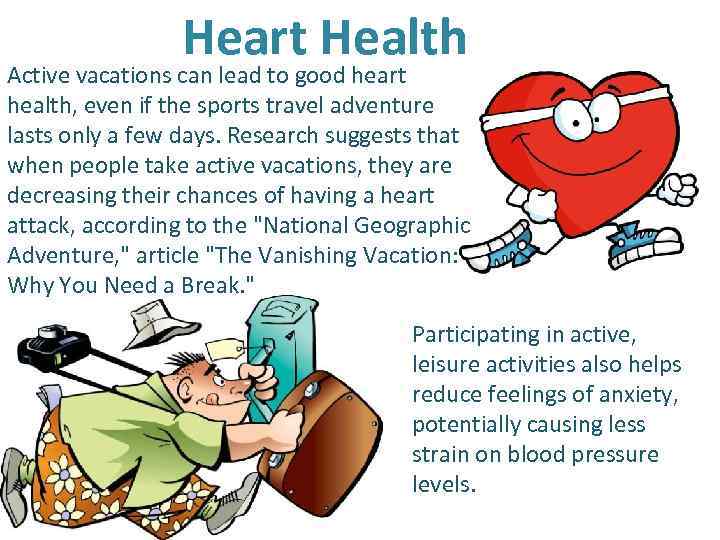 Heart Health

Active vacations can lead to good heart health, even if the sports travel adventure lasts only a few days. Research suggests that when people take active vacations, they are decreasing their chances of having a heart attack, according to the "National Geographic Adventure," article "The Vanishing Vacation: Why You Need a Break."

Participating in active, leisure activities also helps reduce feelings of anxiety, potentially causing less strain on blood pressure levels.